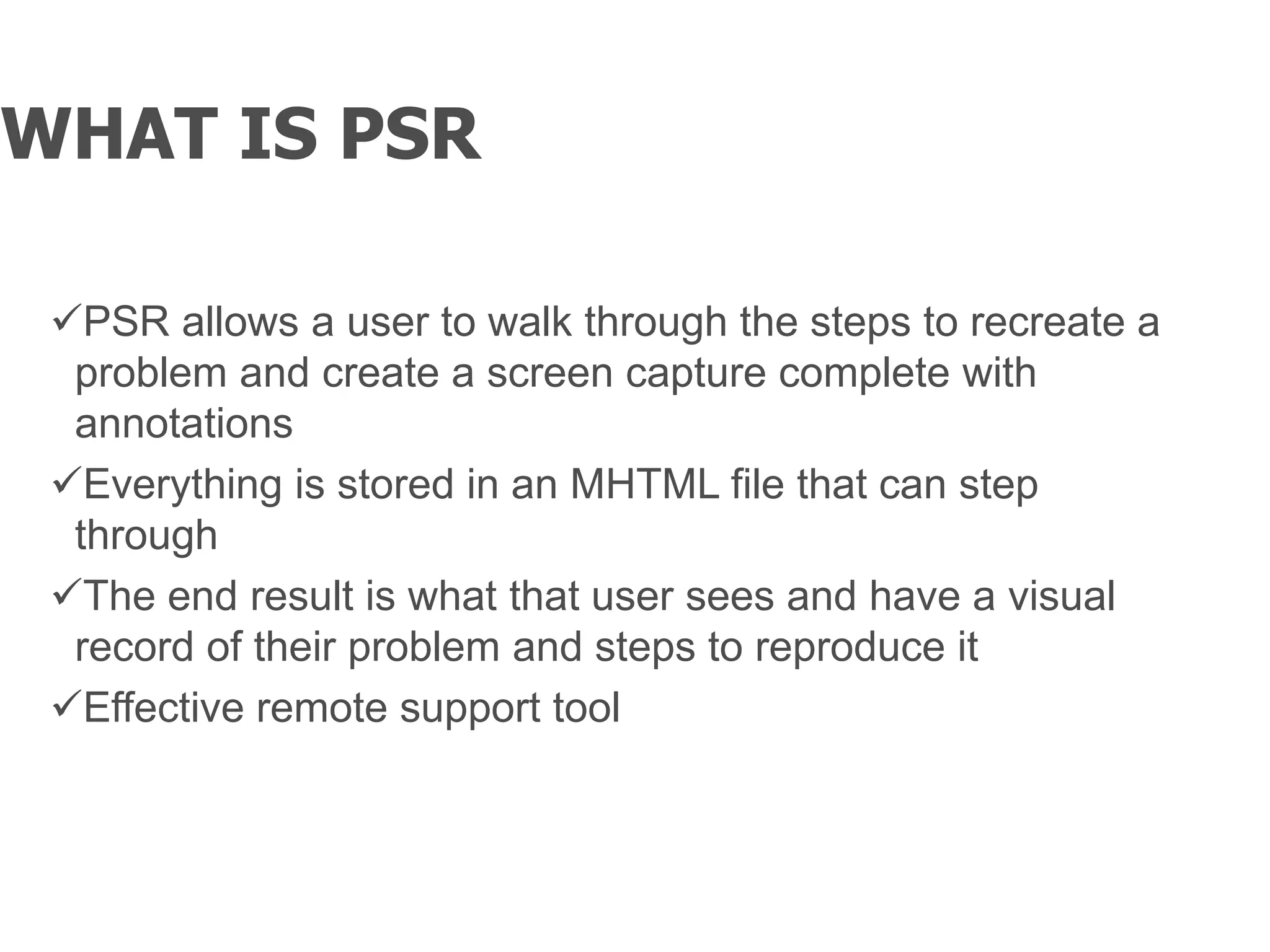 WHAT IS PSR

✓PSR allows a user to walk through the steps to recreate a problem and create a screen capture complete with annotations

✓Everything is stored in an MHTML file that can step through

✓The end result is what that user sees and have a visual record of their problem and steps to reproduce it

✓Effective remote support tool